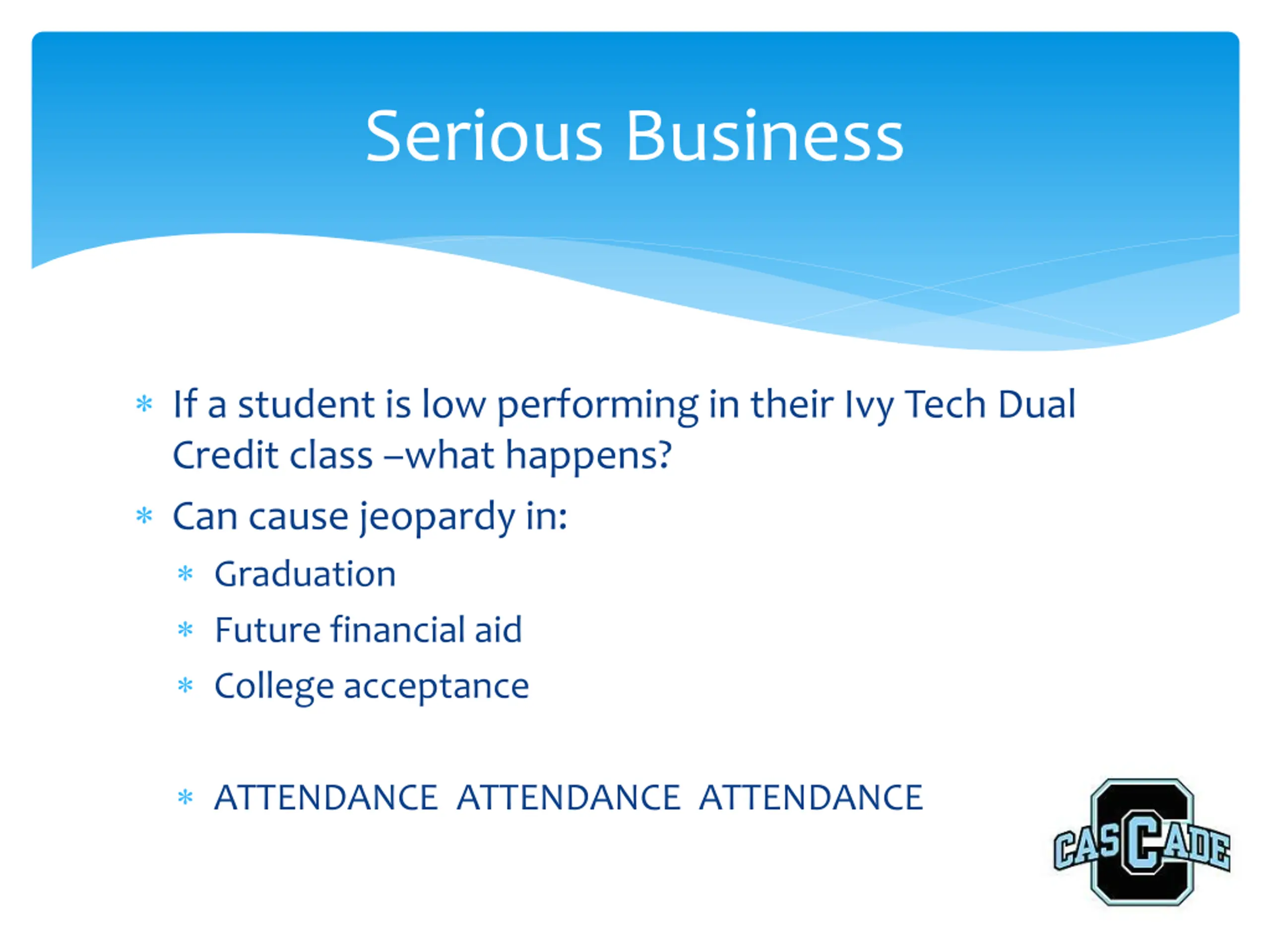 Serious Business

* If a student is low performing in their Ivy Tech Dual Credit class –what happens?
* Can cause jeopardy in:
  * Graduation
  * Future financial aid
  * College acceptance

  * ATTENDANCE ATTENDANCE ATTENDANCE

CASCADE